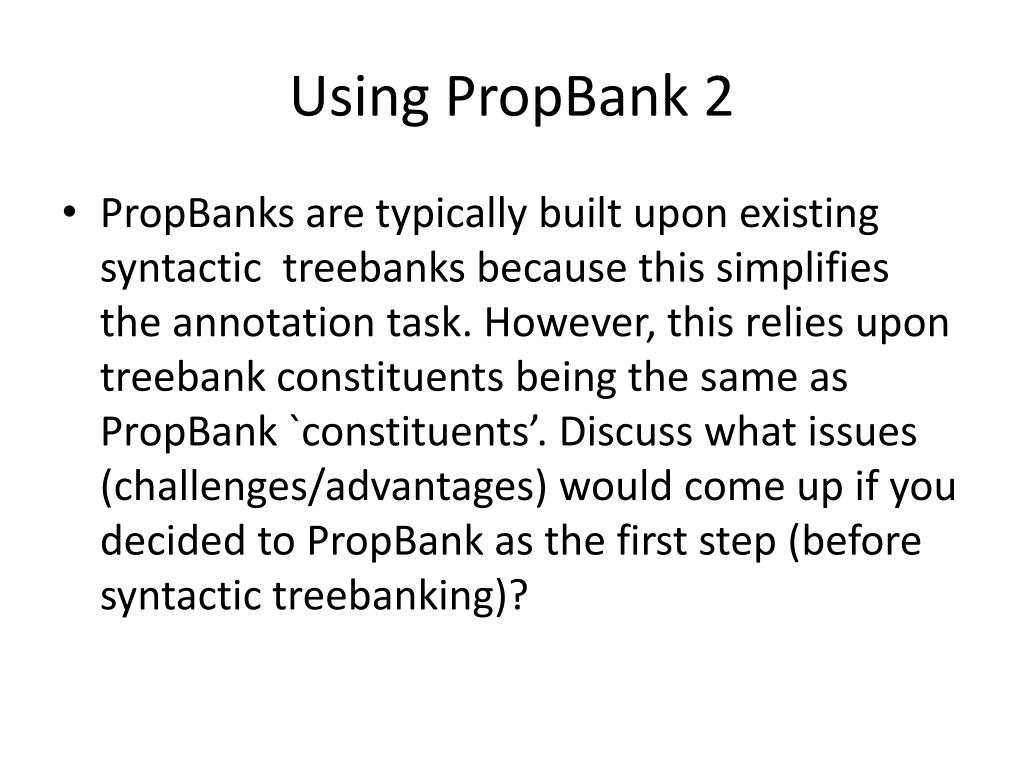 Using PropBank 2

• PropBanks are typically built upon existing syntactic treebanks because this simplifies the annotation task. However, this relies upon treebank constituents being the same as PropBank `constituents’. Discuss what issues (challenges/advantages) would come up if you decided to PropBank as the first step (before syntactic treebanking)?